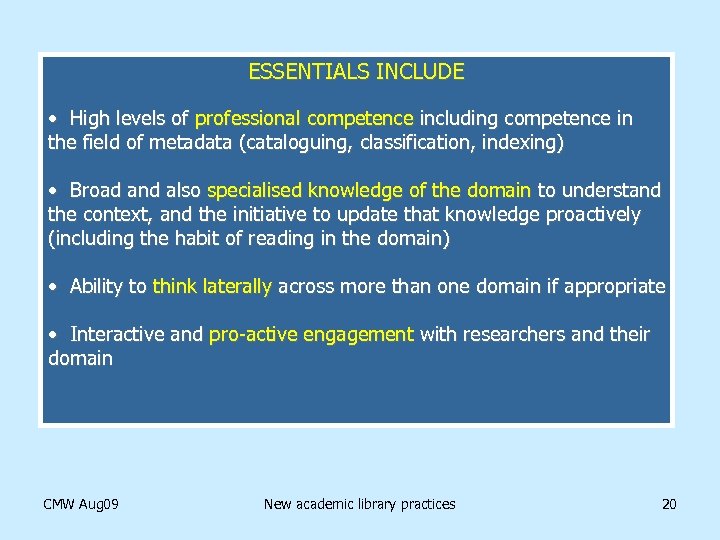 ESSENTIALS INCLUDE

• High levels of professional competence including competence in the field of metadata (cataloguing, classification, indexing)

• Broad and also specialised knowledge of the domain to understand the context, and the initiative to update that knowledge proactively (including the habit of reading in the domain)

• Ability to think laterally across more than one domain if appropriate

• Interactive and pro-active engagement with researchers and their domain

CMW Aug09

New academic library practices

20